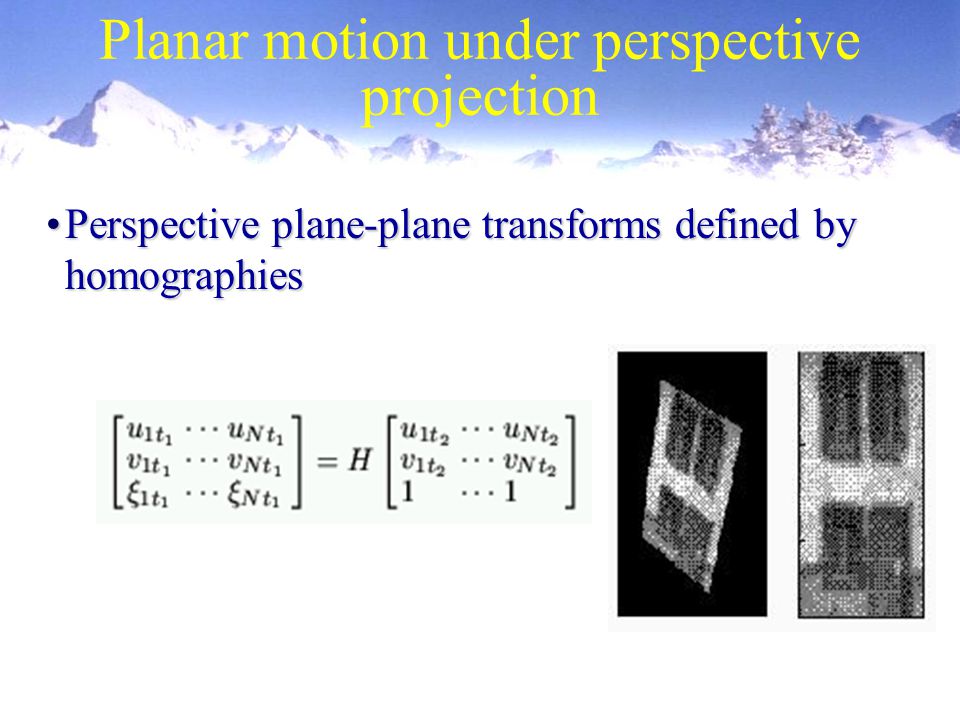 Planar motion under perspective projection

• Perspective plane-plane transforms defined by homographies

$\begin{bmatrix} u_{1t_1} & \cdots & u_{Nt_1} \\ v_{1t_1} & \cdots & v_{Nt_1} \\ \xi_{1t_1} & \cdots & \xi_{Nt_1} \end{bmatrix} = H \begin{bmatrix} u_{1t_2} & \cdots & u_{Nt_2} \\ v_{1t_2} & \cdots & v_{Nt_2} \\ 1 & \cdots & 1 \end{bmatrix}$